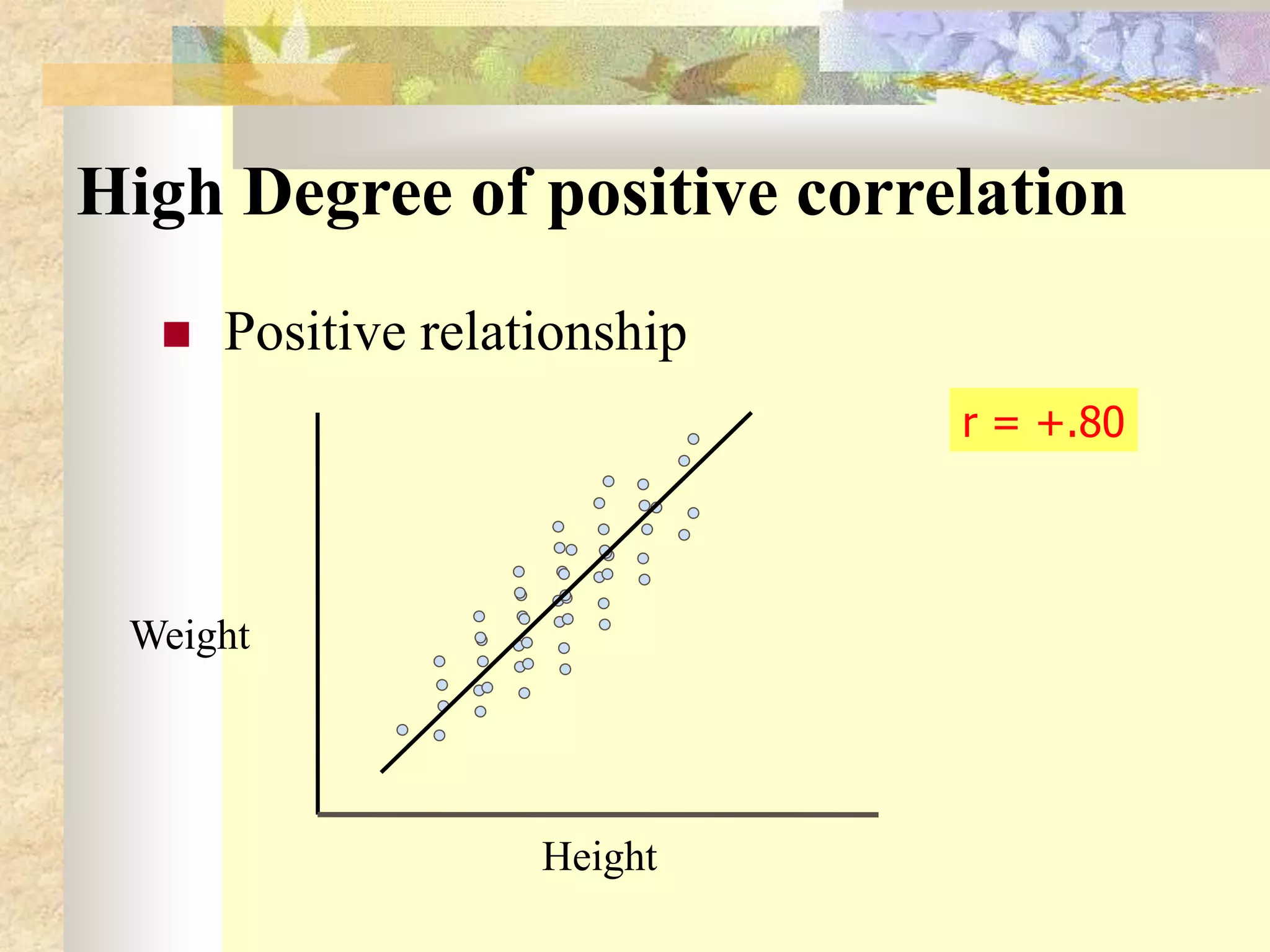 High Degree of positive correlation

Positive relationship

r = +.80

Weight

Height